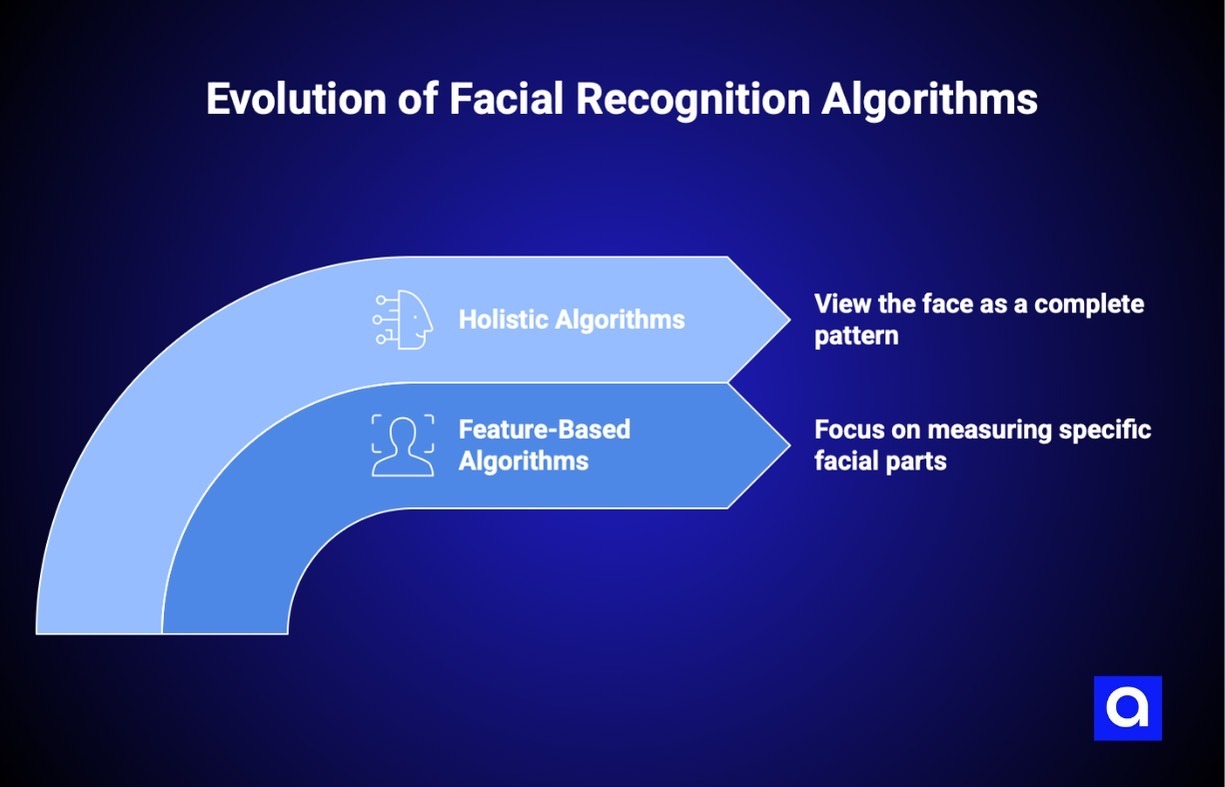 Evolution of Facial Recognition Algorithms

Holistic Algorithms

View the face as a complete pattern

Feature-Based Algorithms

Focus on measuring specific facial parts

a